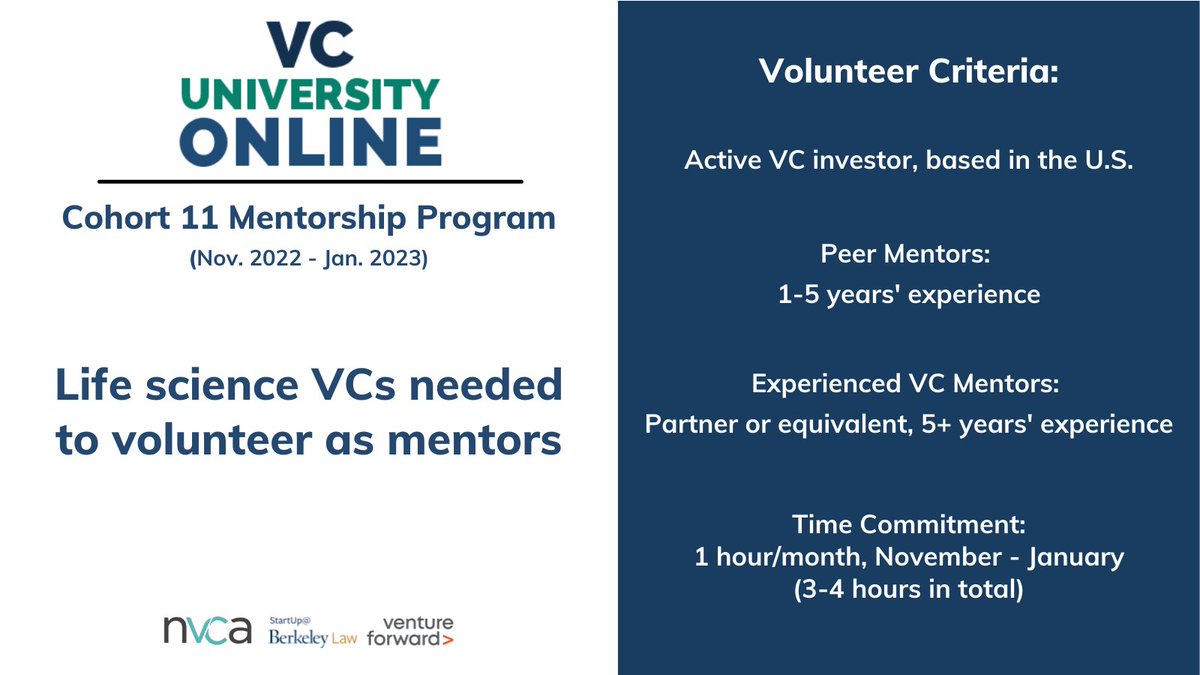 VC UNIVERSITY ONLINE

Cohort 11 Mentorship Program
(Nov. 2022 - Jan. 2023)

Life science VCs needed to volunteer as mentors

nvca StartUp@ Berkeley Law venture forward>

Volunteer Criteria:

Active VC investor, based in the U.S.

Peer Mentors:
1-5 years' experience

Experienced VC Mentors:
Partner or equivalent, 5+ years' experience

Time Commitment:
1 hour/month, November - January
(3-4 hours in total)